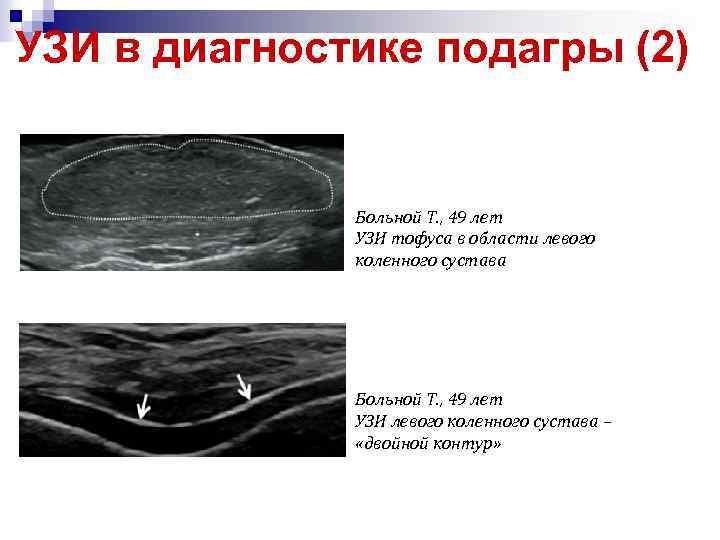 УЗИ в диагностике подагры (2)

Больной Т., 49 лет
УЗИ тофуса в области левого коленного сустава

Больной Т., 49 лет
УЗИ левого коленного сустава – «двойной контур»